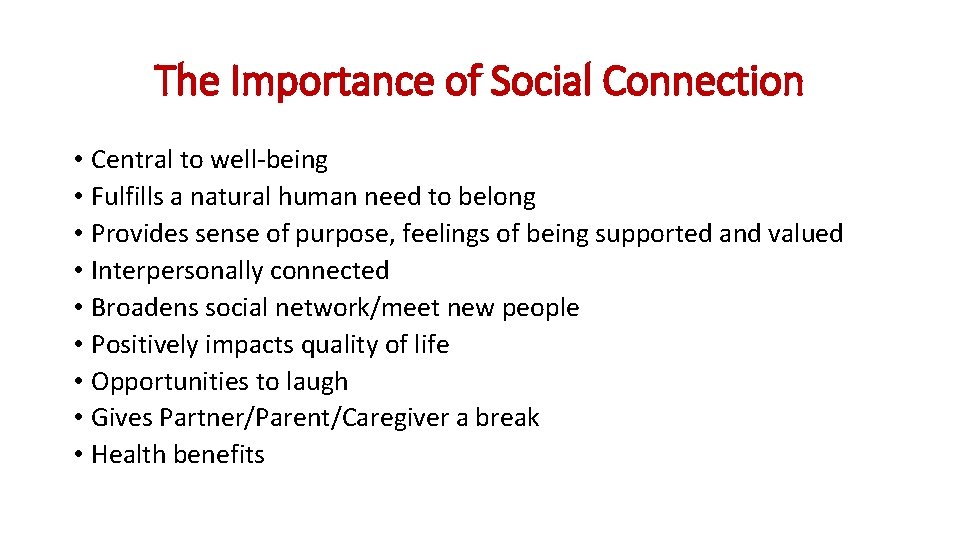 The Importance of Social Connection

• Central to well-being
• Fulfills a natural human need to belong
• Provides sense of purpose, feelings of being supported and valued
• Interpersonally connected
• Broadens social network/meet new people
• Positively impacts quality of life
• Opportunities to laugh
• Gives Partner/Parent/Caregiver a break
• Health benefits